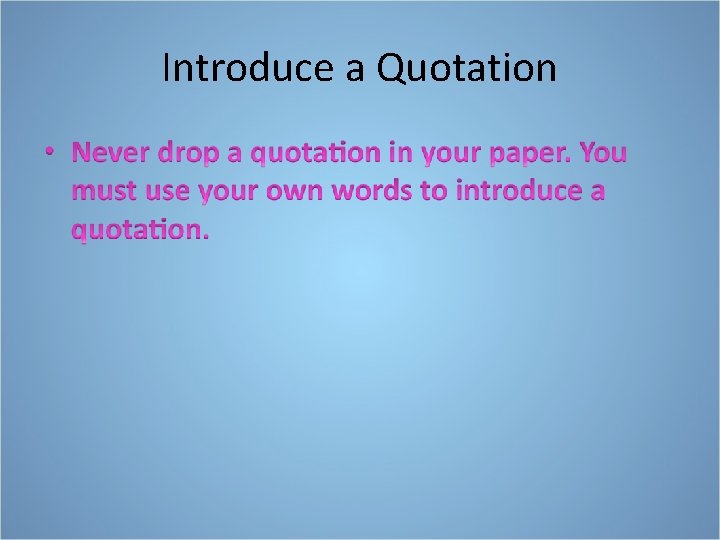 Introduce a Quotation

• Never drop a quotation in your paper. You must use your own words to introduce a quotation.